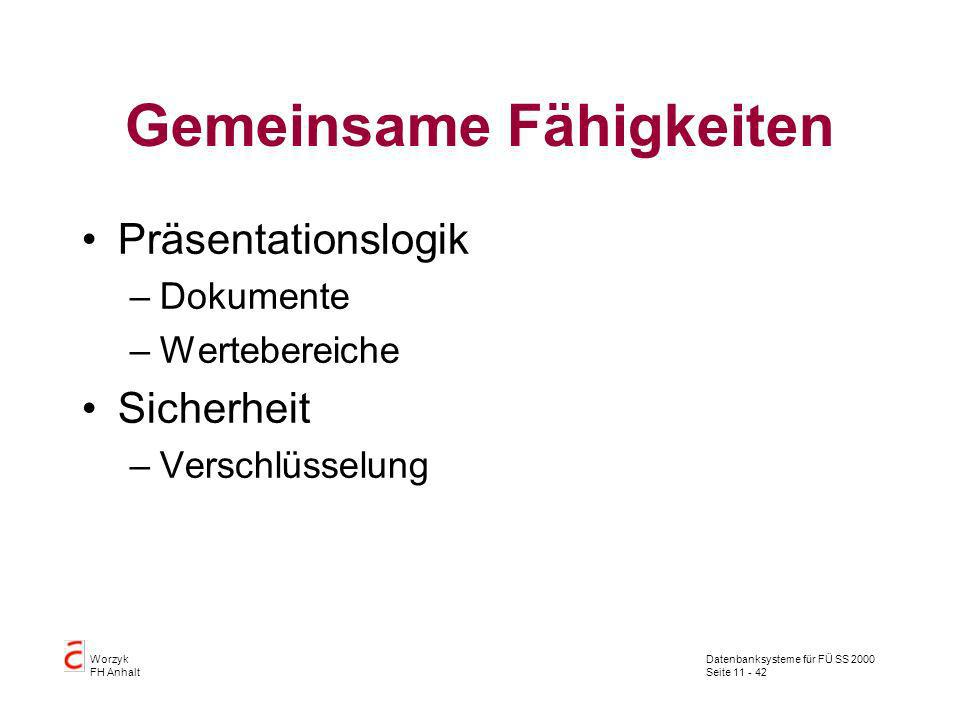 Gemeinsame Fähigkeiten

• Präsentationslogik
– Dokumente
– Wertebereiche

• Sicherheit
– Verschlüsselung

Worzyk
FH Anhalt

Datenbanksysteme für FÜ SS 2000
Seite 11 - 42